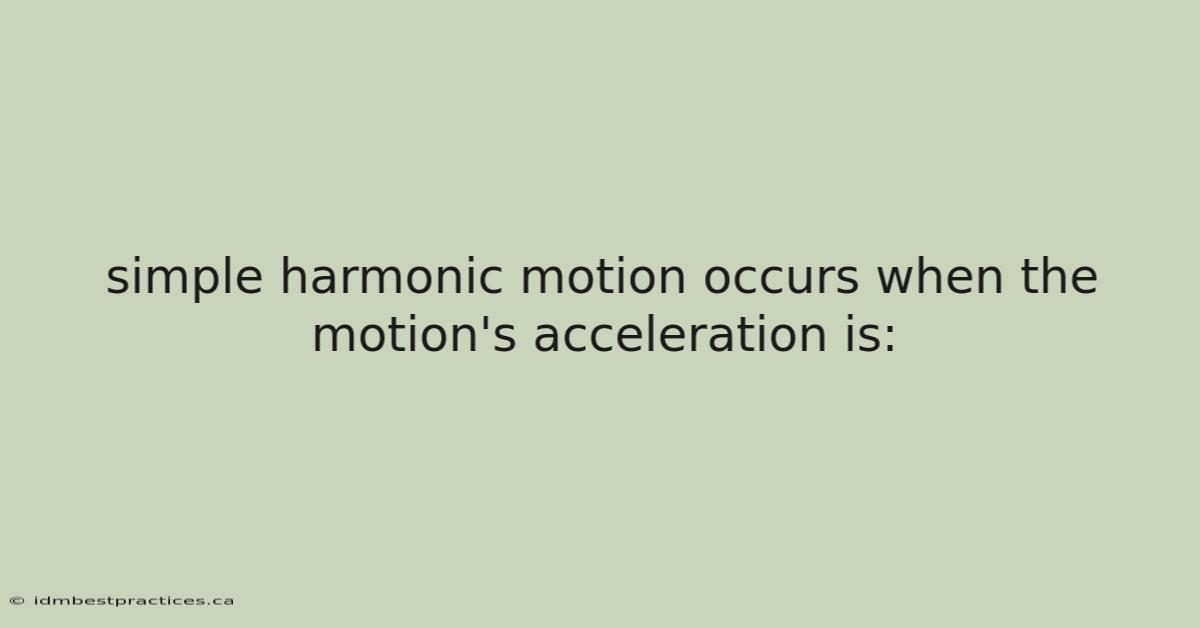 simple harmonic motion occurs when the motion's acceleration is:

© idmbestpractices.ca